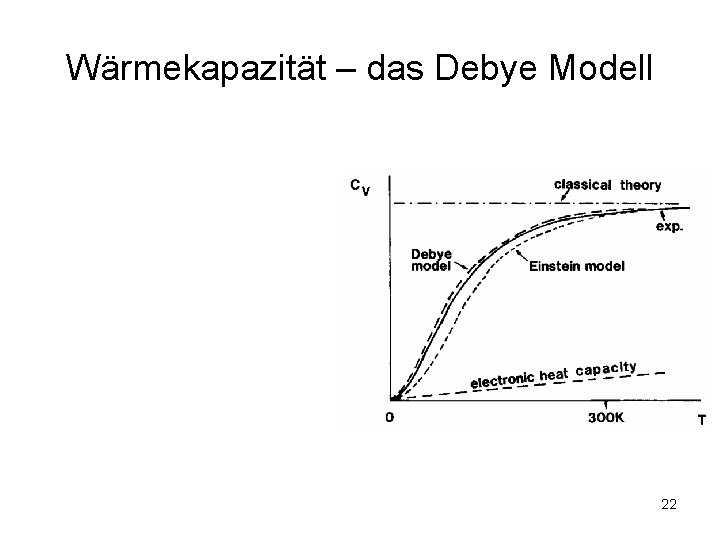 Wärmekapazität – das Debye Modell

$C_V$

classical theory

exp.

Debye model

Einstein model

electronic heat capacity

0

300K

T

22